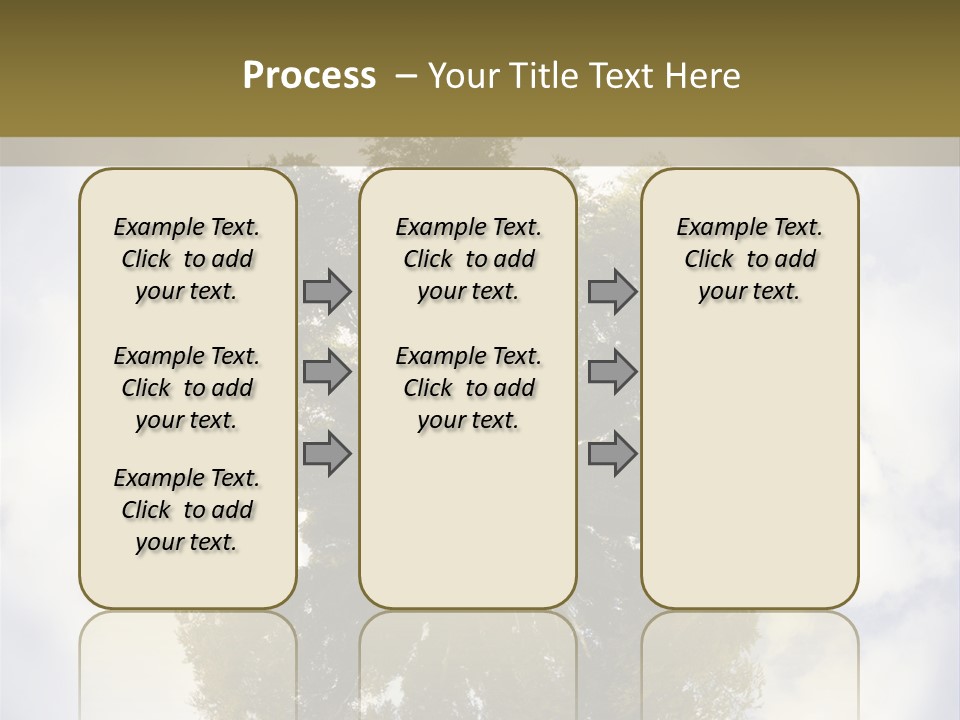 Process – Your Title Text Here

Example Text. Click to add your text.

Example Text. Click to add your text.

Example Text. Click to add your text.

Example Text. Click to add your text.

Example Text. Click to add your text.

Example Text. Click to add your text.